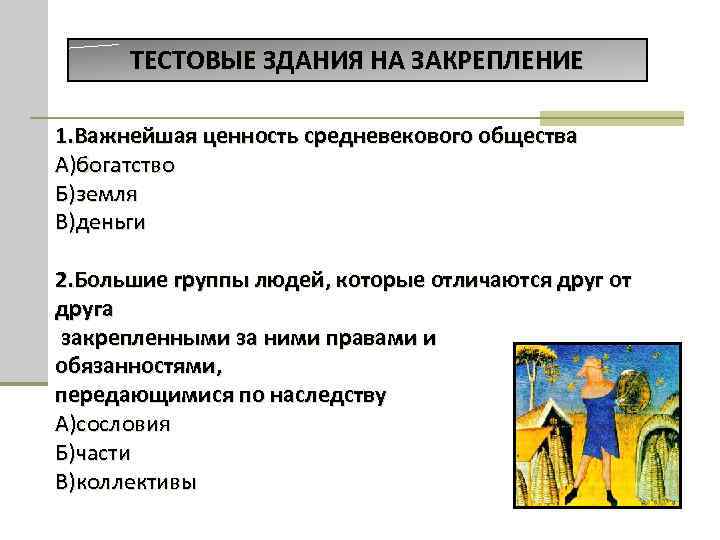 ТЕСТОВЫЕ ЗДАНИЯ НА ЗАКРЕПЛЕНИЕ

1.Важнейшая ценность средневекового общества
А)богатство
Б)земля
В)деньги

2.Большие группы людей, которые отличаются друг от друга
закрепленными за ними правами и обязанностями,
передающимися по наследству
А)сословия
Б)части
В)коллективы